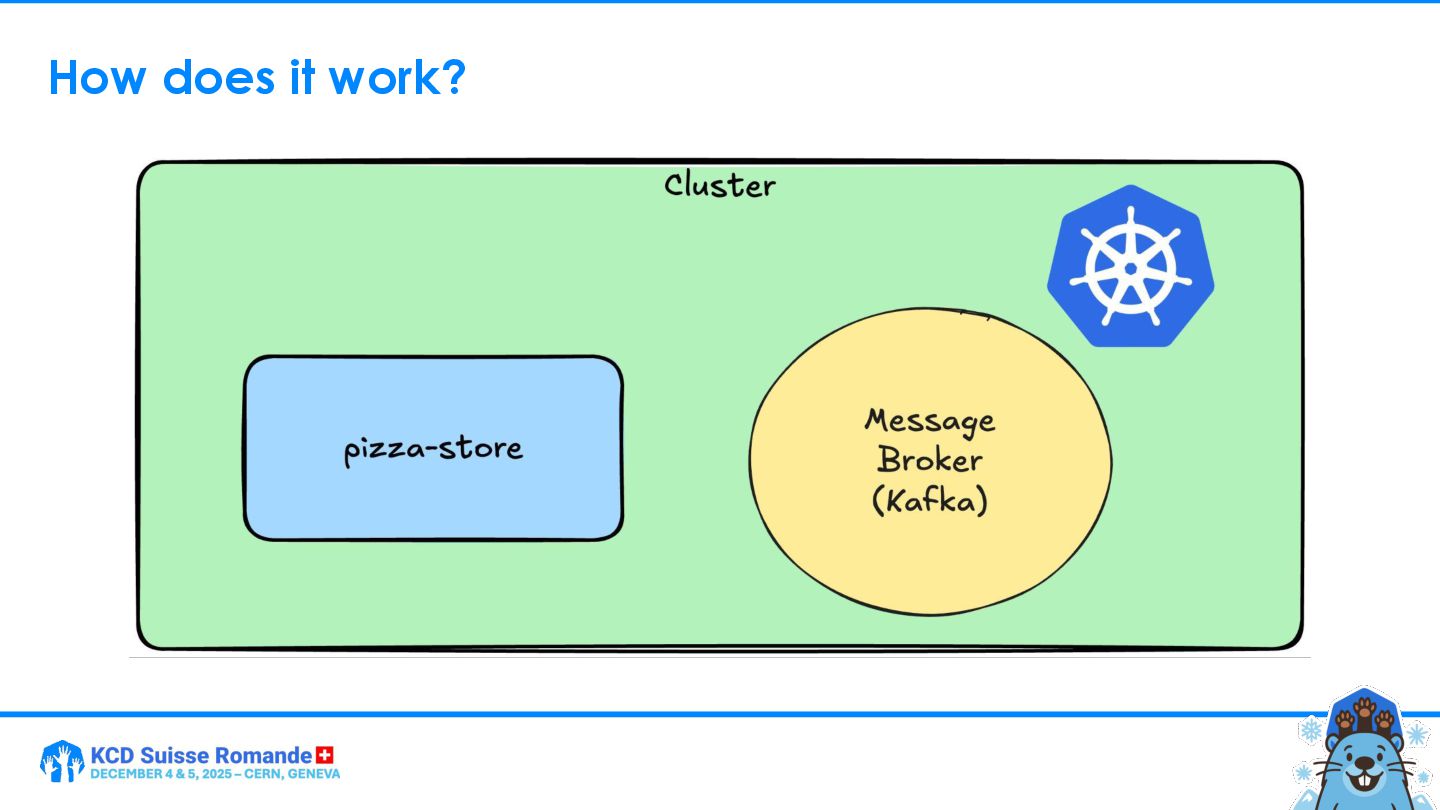 How does it work?

Cluster

pizza-store

Message Broker (Kafka)

KCD Suisse Romande
DECEMBER 4 & 5, 2025 – CERN, GENEVA